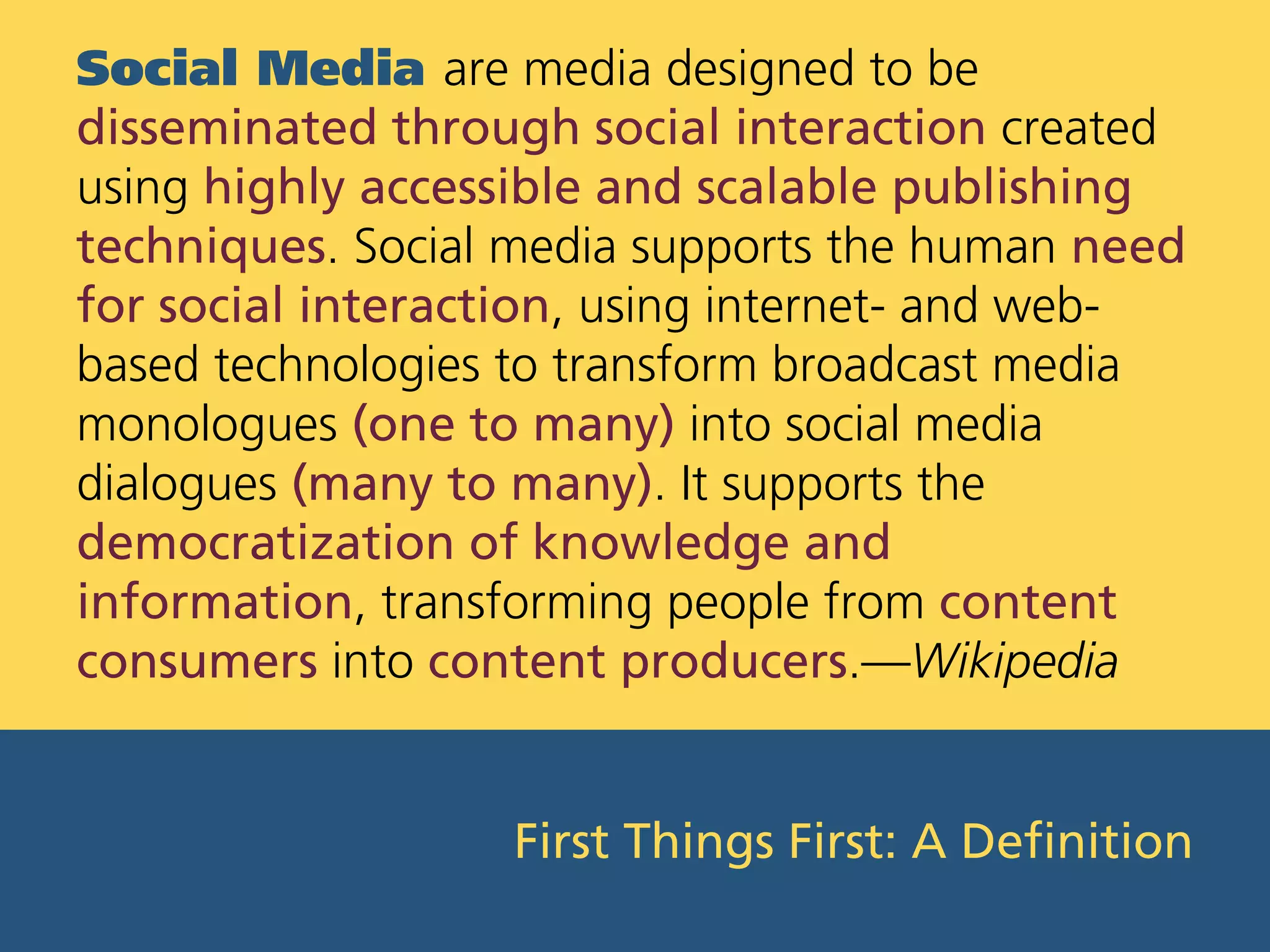 Social Media are media designed to be disseminated through social interaction created using highly accessible and scalable publishing techniques. Social media supports the human need for social interaction, using internet- and web-based technologies to transform broadcast media monologues (one to many) into social media dialogues (many to many). It supports the democratization of knowledge and information, transforming people from content consumers into content producers.—Wikipedia

First Things First: A Definition